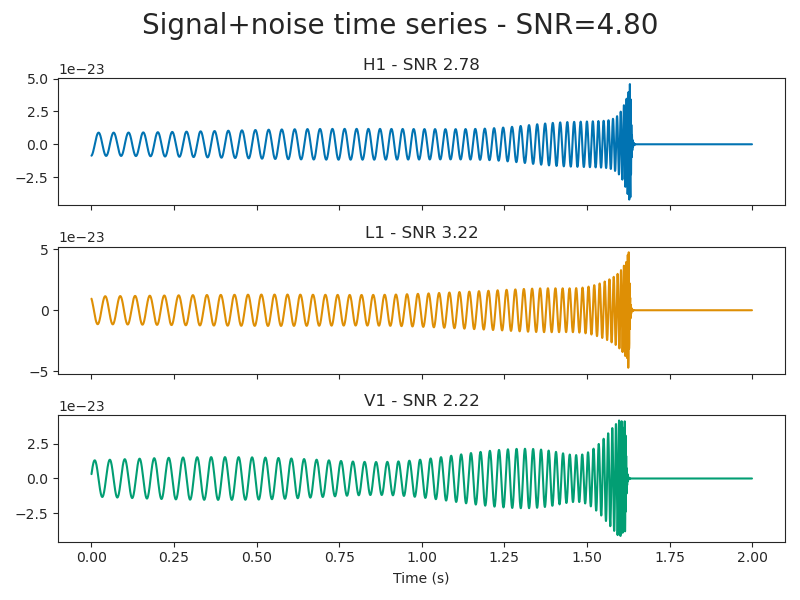 Signal+noise time series - SNR=4.80

H1 - SNR 2.78

1e−23

5.0
2.5
0.0
−2.5

L1 - SNR 3.22

1e−23

5
0
−5

V1 - SNR 2.22

1e−23

2.5
0.0
−2.5

0.00 0.25 0.50 0.75 1.00 1.25 1.50 1.75 2.00

Time (s)